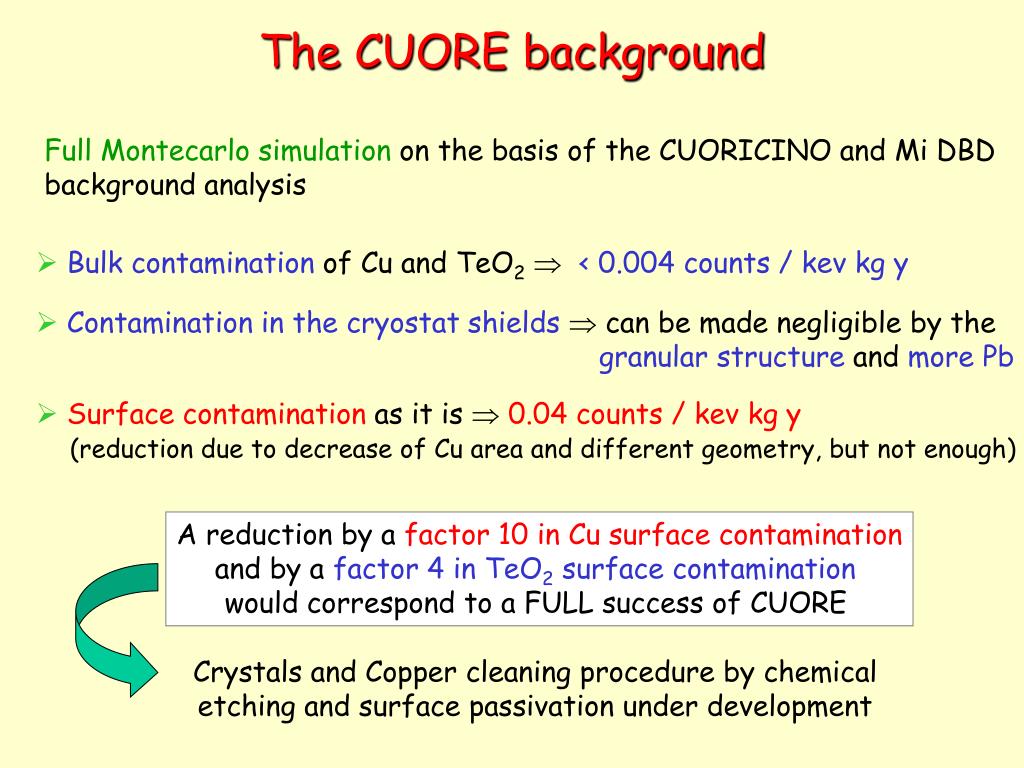 The CUORE background

Full Montecarlo simulation on the basis of the CUORICINO and Mi DBD background analysis

➢ Bulk contamination of Cu and $TeO_2$ $\Rightarrow$ < 0.004 counts / kev kg y

➢ Contamination in the cryostat shields $\Rightarrow$ can be made negligible by the granular structure and more Pb

➢ Surface contamination as it is $\Rightarrow$ 0.04 counts / kev kg y
(reduction due to decrease of Cu area and different geometry, but not enough)

A reduction by a factor 10 in Cu surface contamination and by a factor 4 in $TeO_2$ surface contamination would correspond to a FULL success of CUORE

Crystals and Copper cleaning procedure by chemical etching and surface passivation under development